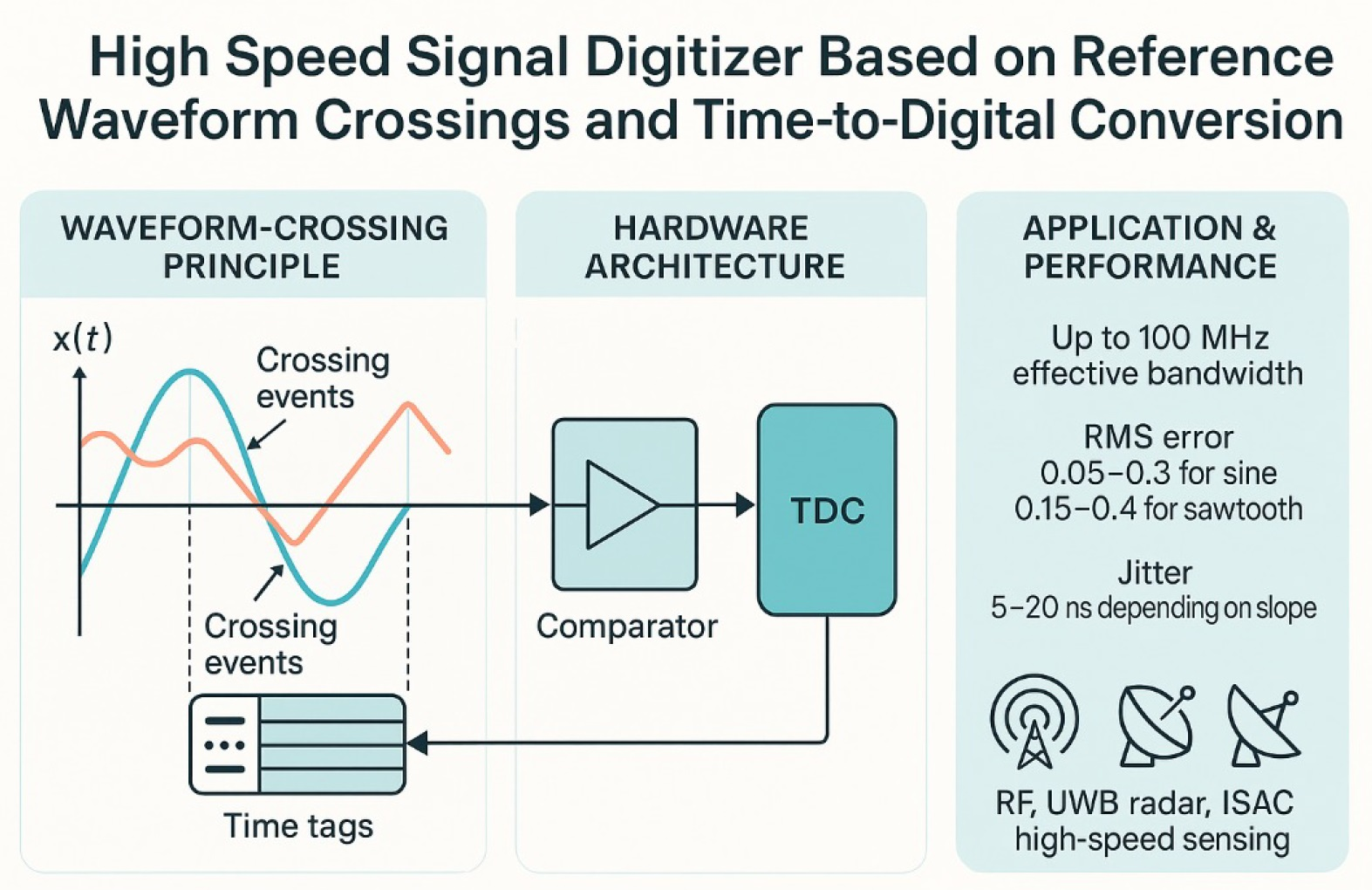 High Speed Signal Digitizer Based on Reference Waveform Crossings and Time-to-Digital Conversion

WAVEFORM-CROSSING PRINCIPLE

$x(t)$

Crossing events

Crossing events

Time tags

HARDWARE ARCHITECTURE

Comparator

TDC

APPLICATION & PERFORMANCE

Up to 100 MHz effective bandwidth

RMS error
0.05–0.3 for sine
0.15–0.4 for sawtooth

Jitter
5–20 ns depending on slope

RF, UWB radar, ISAC high-speed sensing